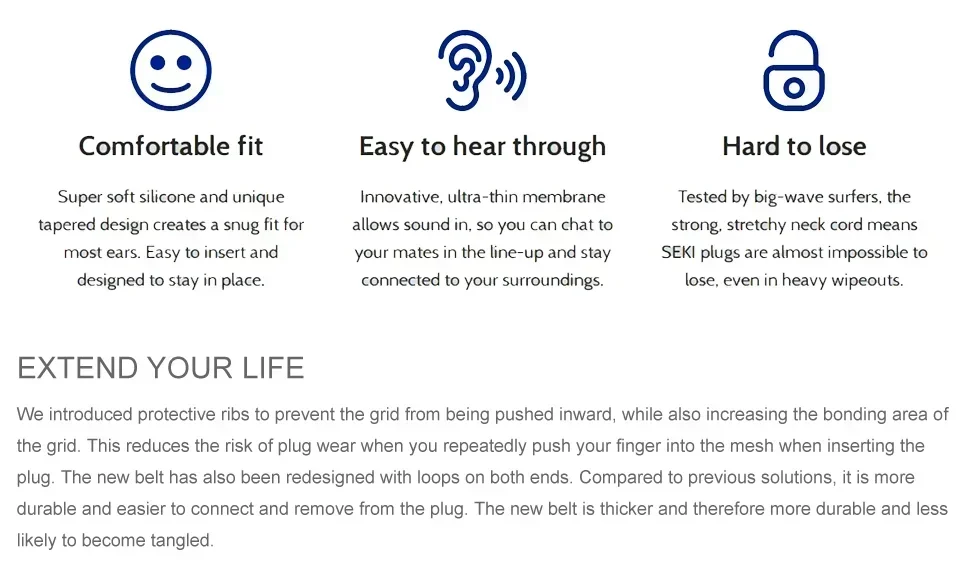 Comfortable fit

Super soft silicone and unique tapered design creates a snug fit for most ears. Easy to insert and designed to stay in place.

Easy to hear through

Innovative, ultra-thin membrane allows sound in, so you can chat to your mates in the line-up and stay connected to your surroundings.

Hard to lose

Tested by big-wave surfers, the strong, stretchy neck cord means SEKI plugs are almost impossible to lose, even in heavy wipeouts.

EXTEND YOUR LIFE

We introduced protective ribs to prevent the grid from being pushed inward, while also increasing the bonding area of the grid. This reduces the risk of plug wear when you repeatedly push your finger into the mesh when inserting the plug. The new belt has also been redesigned with loops on both ends. Compared to previous solutions, it is more durable and easier to connect and remove from the plug. The new belt is thicker and therefore more durable and less likely to become tangled.